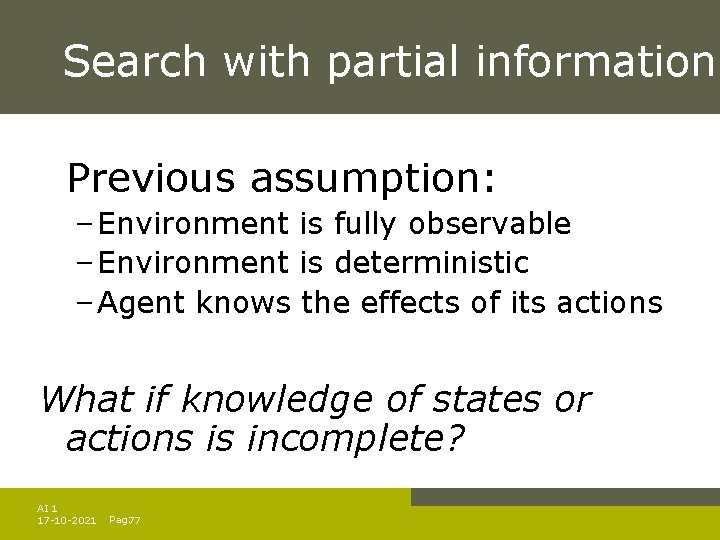 Search with partial information

Previous assumption:
– Environment is fully observable
– Environment is deterministic
– Agent knows the effects of its actions

What if knowledge of states or actions is incomplete?

AI 1
17-10-2021 Pag77